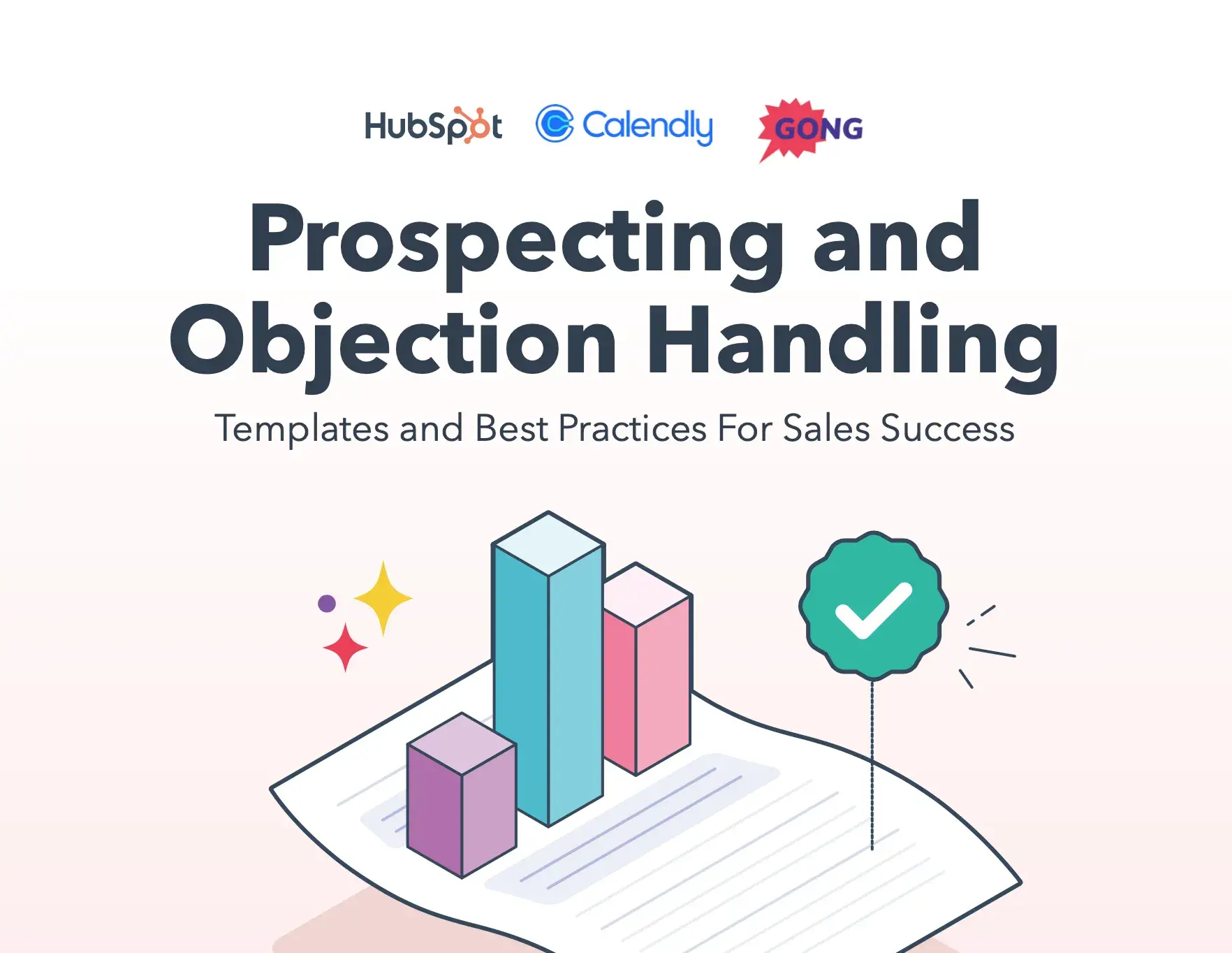 HubSpot Calendly GONG

Prospecting and Objection Handling

Templates and Best Practices For Sales Success